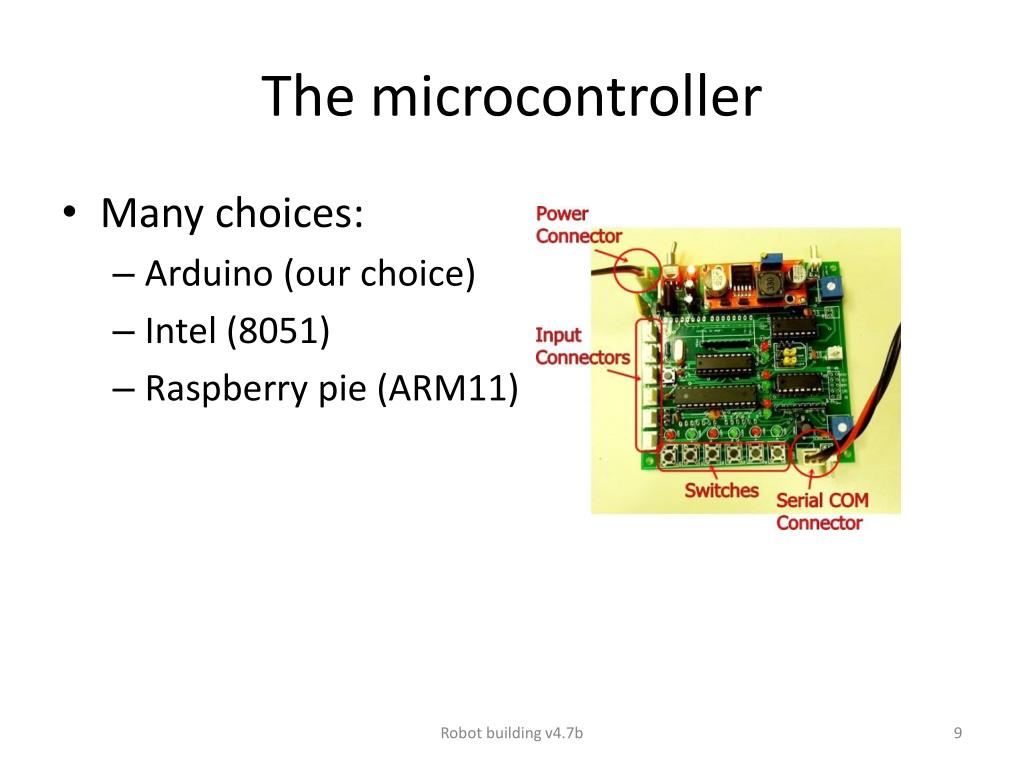 The microcontroller

• Many choices:
  – Arduino (our choice)
  – Intel (8051)
  – Raspberry pie (ARM11)

Power Connector

Input Connectors

Switches

Serial COM Connector

Robot building v4.7b

9